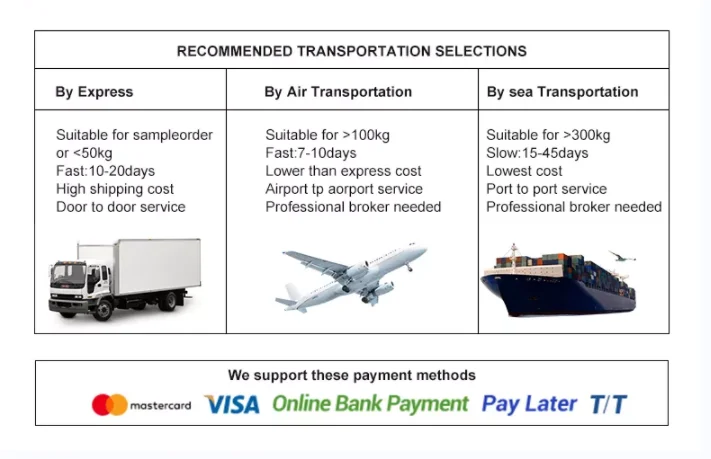 RECOMMENDED TRANSPORTATION SELECTIONS

| By Express | By Air Transportation | By sea Transportation |
|---|---|---|
| Suitable for sampleorder or <50kg Fast:10-20days High shipping cost Door to door service | Suitable for >100kg Fast:7-10days Lower than express cost Airport tp aorport service Professional broker needed | Suitable for >300kg Slow:15-45days Lowest cost Port to port service Professional broker needed |

We support these payment methods

mastercard VISA Online Bank Payment Pay Later T/T